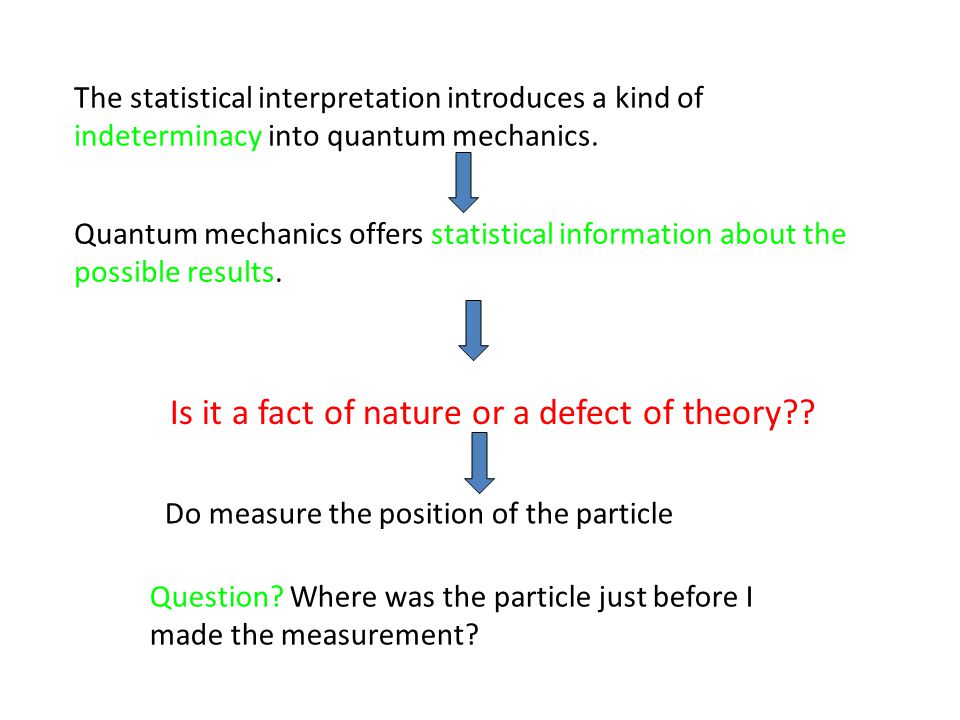 The statistical interpretation introduces a kind of indeterminacy into quantum mechanics.

Quantum mechanics offers statistical information about the possible results.

Is it a fact of nature or a defect of theory??

Do measure the position of the particle

Question? Where was the particle just before I made the measurement?